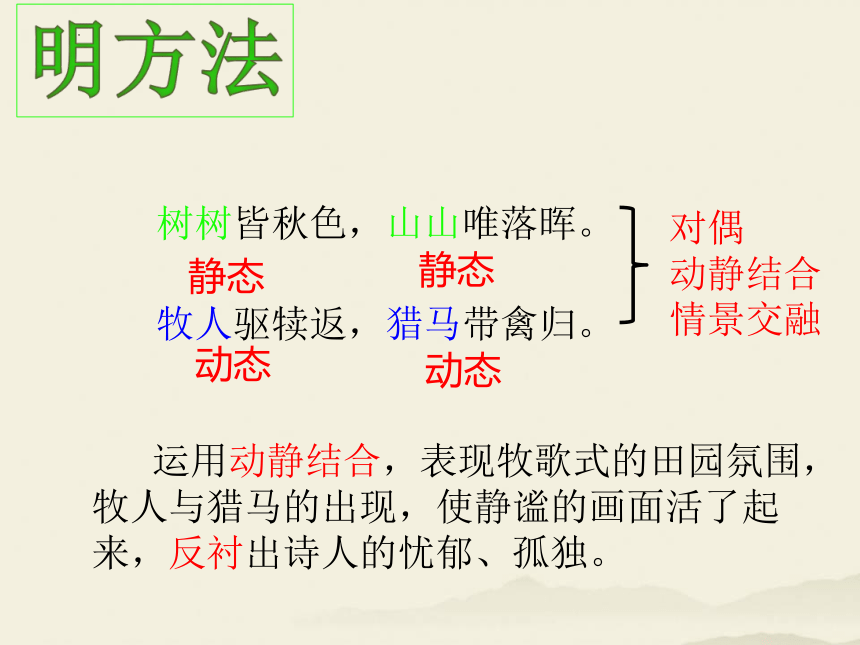 明方法

树树皆秋色，山山唯落晖。
静态　　　　静态
牧人驱犊返，猎马带禽归。
动态　　　　动态

对偶
动静结合
情景交融

运用动静结合，表现牧歌式的田园氛围，牧人与猎马的出现，使静谧的画面活了起来，反衬出诗人的忧郁、孤独。